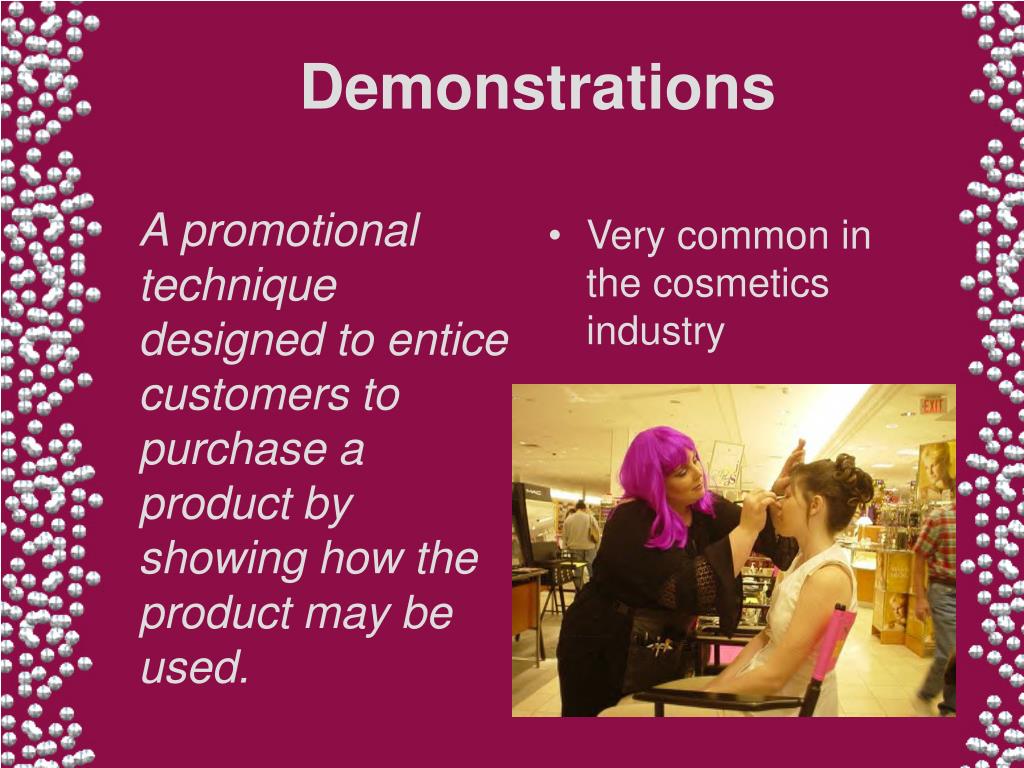 Demonstrations

A promotional technique designed to entice customers to purchase a product by showing how the product may be used.

• Very common in the cosmetics industry

EXIT